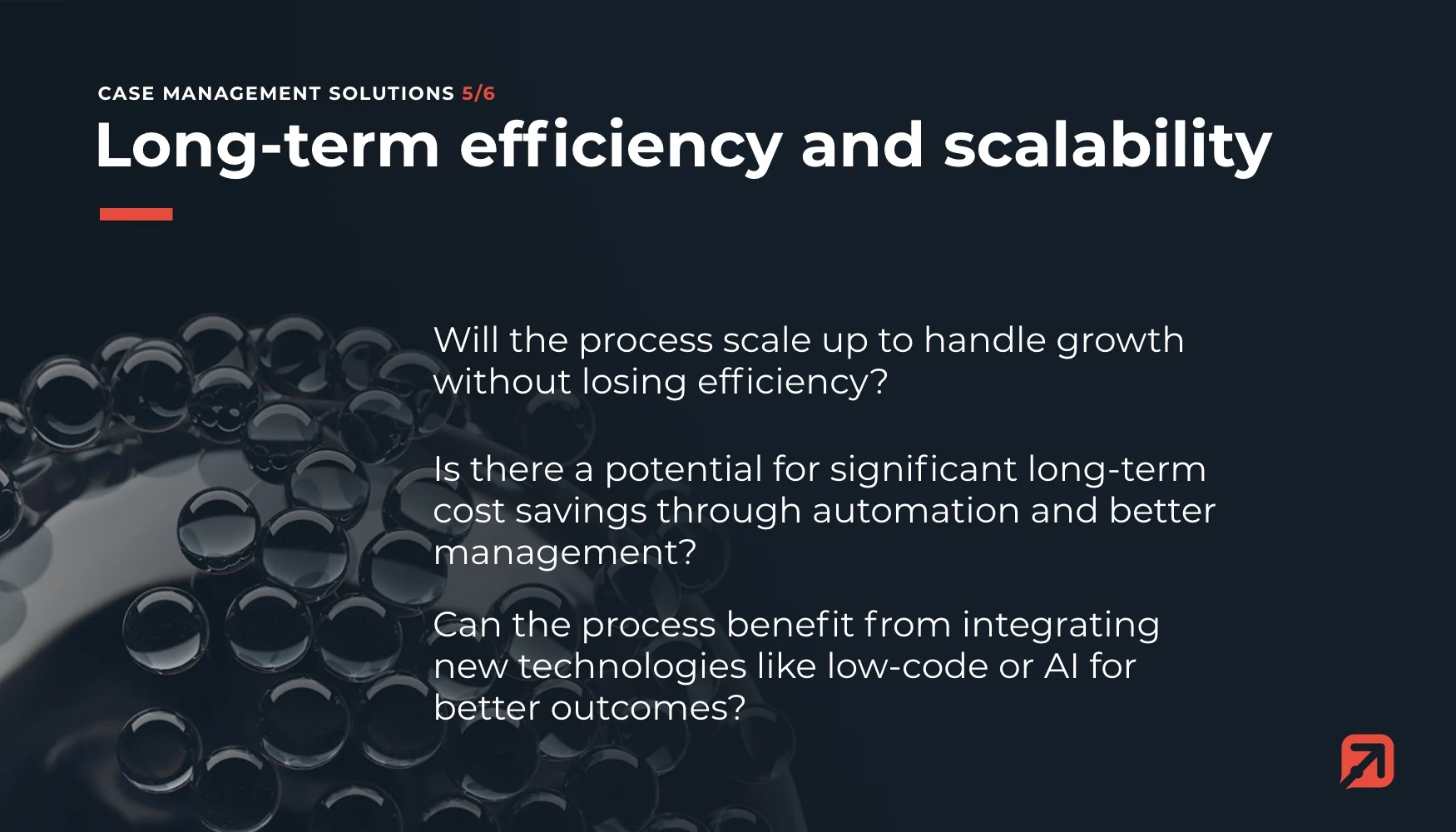 CASE MANAGEMENT SOLUTIONS 5/6

Long-term efficiency and scalability

Will the process scale up to handle growth without losing efficiency?

Is there a potential for significant long-term cost savings through automation and better management?

Can the process benefit from integrating new technologies like low-code or AI for better outcomes?